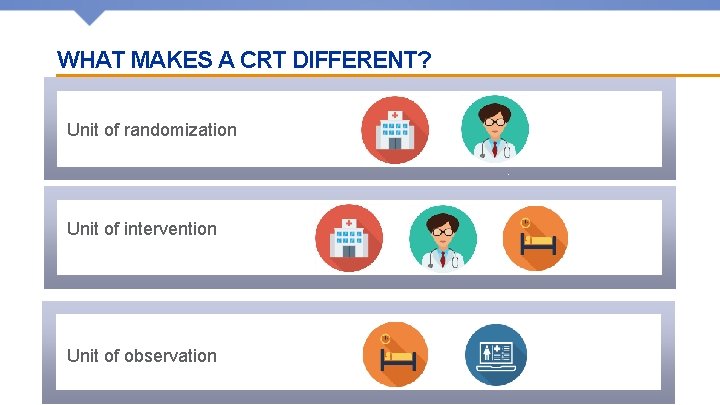 WHAT MAKES A CRT DIFFERENT?

Unit of randomization

Unit of intervention

Unit of observation